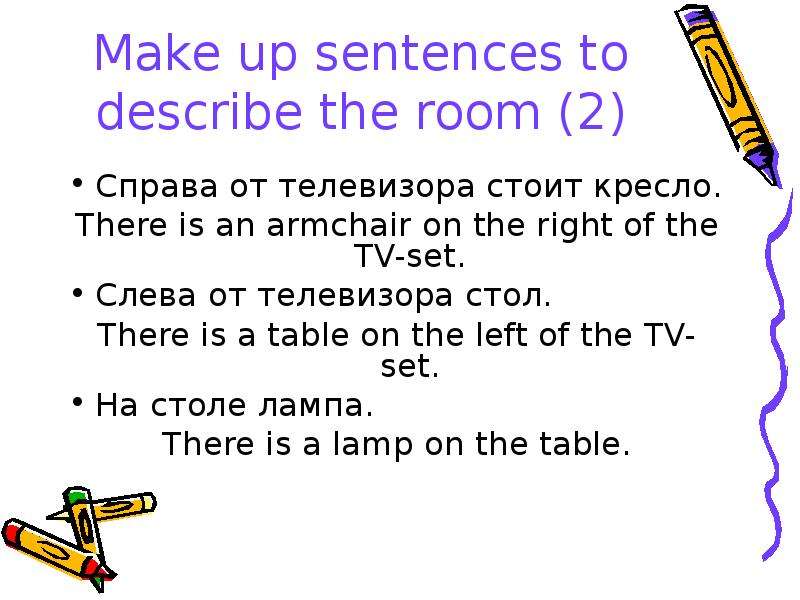 Make up sentences to describe the room (2)

• Справа от телевизора стоит кресло.

There is an armchair on the right of the TV-set.

• Слева от телевизора стол.

There is a table on the left of the TV-set.

• На столе лампа.

There is a lamp on the table.